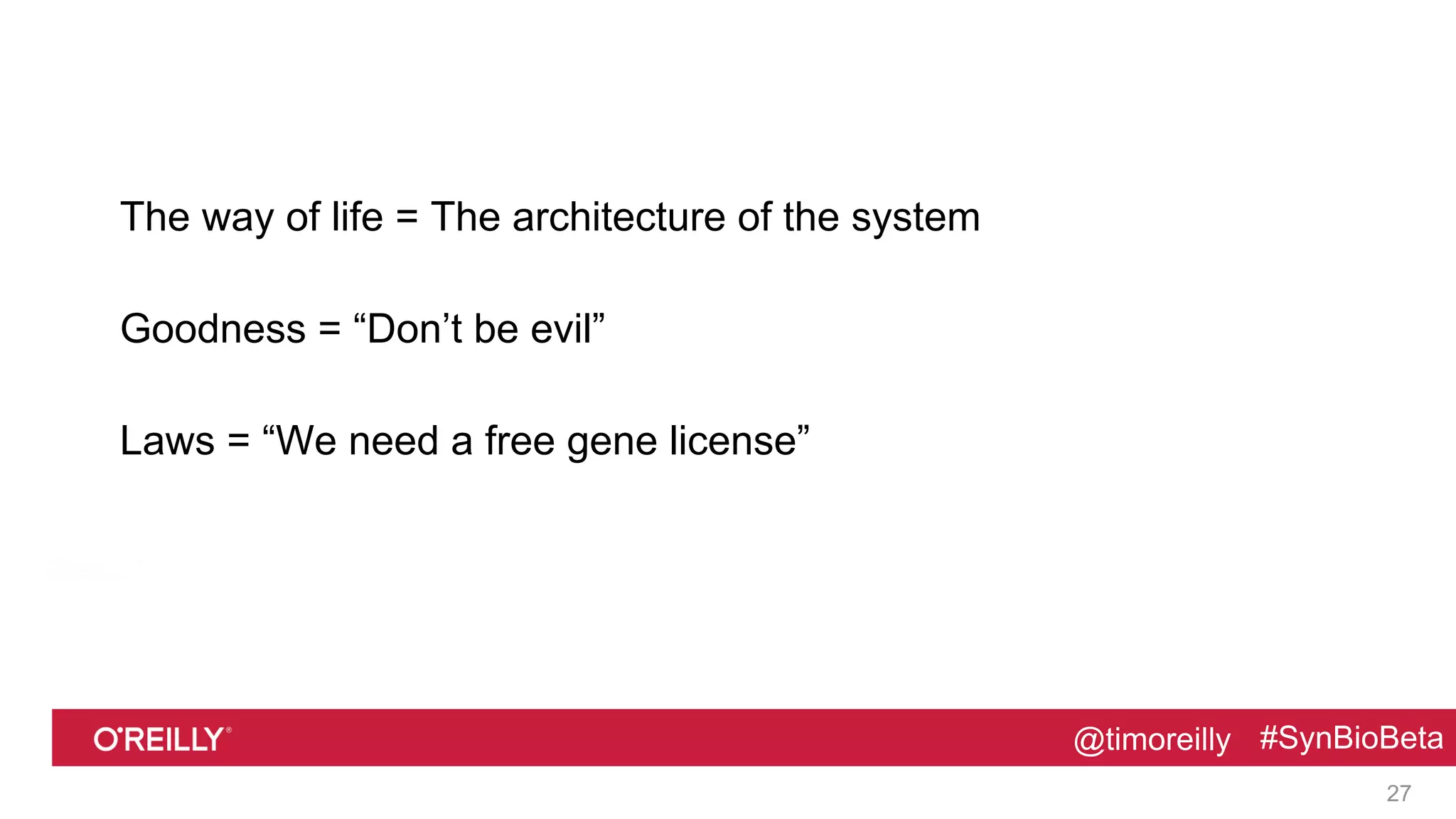 The way of life = The architecture of the system

Goodness = “Don’t be evil”

Laws = “We need a free gene license”

O'REILLY®

@timoreilly #SynBioBeta

27